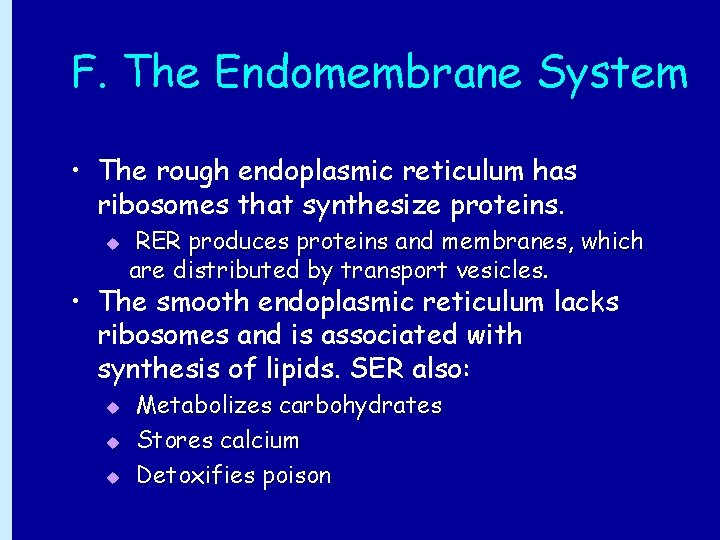 F. The Endomembrane System

• The rough endoplasmic reticulum has ribosomes that synthesize proteins.
 ◆ RER produces proteins and membranes, which are distributed by transport vesicles.
• The smooth endoplasmic reticulum lacks ribosomes and is associated with synthesis of lipids. SER also:
 ◆ Metabolizes carbohydrates
 ◆ Stores calcium
 ◆ Detoxifies poison